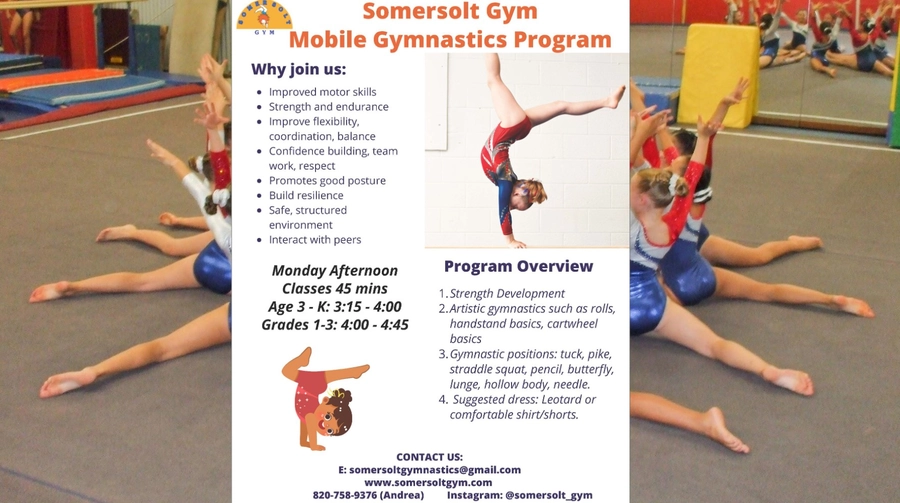 SOMERSOLT GYM

Somersolt Gym
Mobile Gymnastics Program

Why join us:

- Improved motor skills
- Strength and endurance
- Improve flexibility, coordination, balance
- Confidence building, team work, respect
- Promotes good posture
- Build resilience
- Safe, structured environment
- Interact with peers

Monday Afternoon
Classes 45 mins
Age 3 - K: 3:15 - 4:00
Grades 1-3: 4:00 - 4:45

Program Overview

1. Strength Development
2. Artistic gymnastics such as rolls, handstand basics, cartwheel basics
3. Gymnastic positions: tuck, pike, straddle squat, pencil, butterfly, lunge, hollow body, needle.
4. Suggested dress: Leotard or comfortable shirt/shorts.

CONTACT US:
E: somersoltgymnastics@gmail.com
www.somersoltgym.com
820-758-9376 (Andrea) Instagram: @somersolt_gym